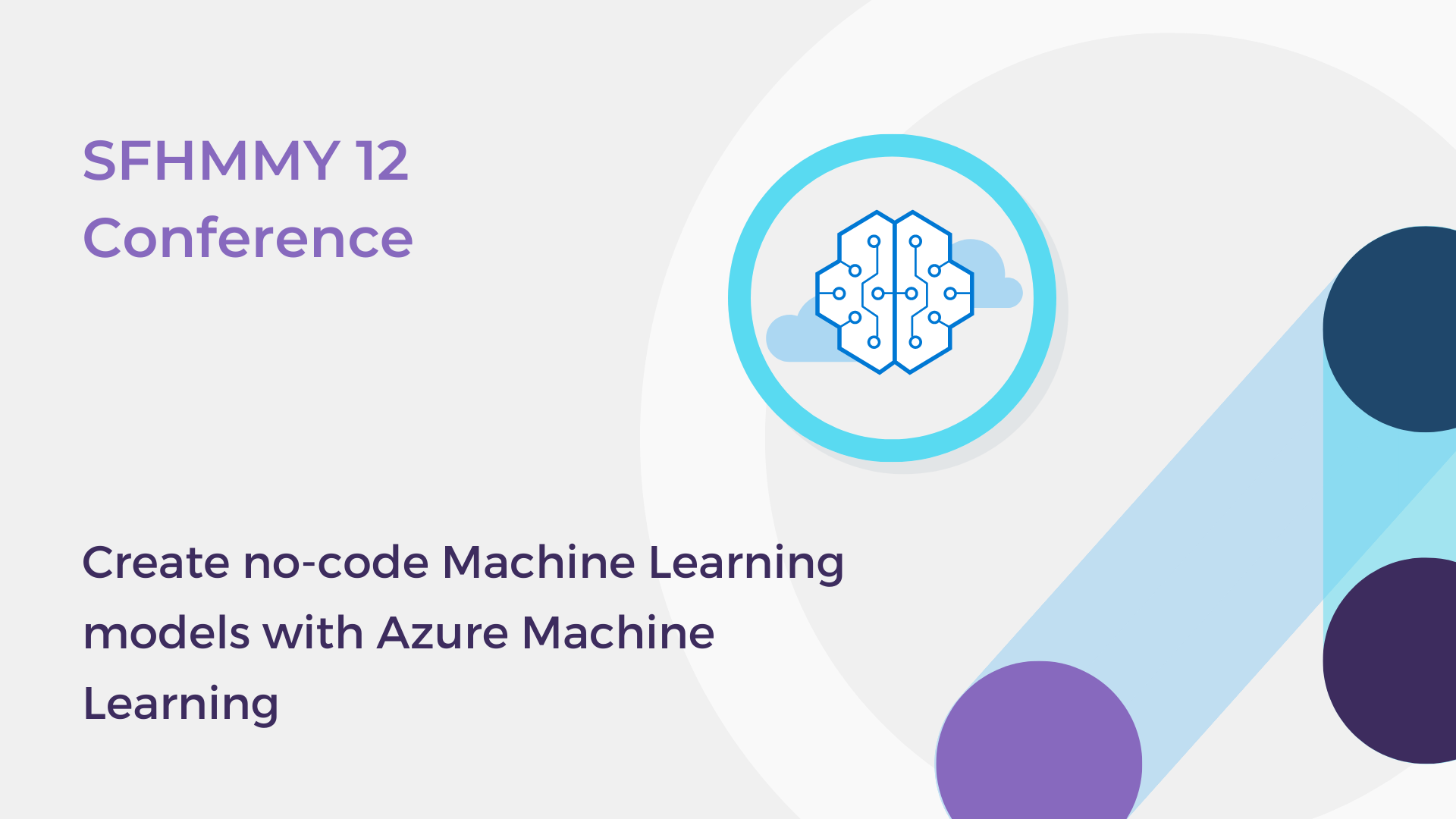 SFHMMY 12
Conference

Create no-code Machine Learning models with Azure Machine Learning